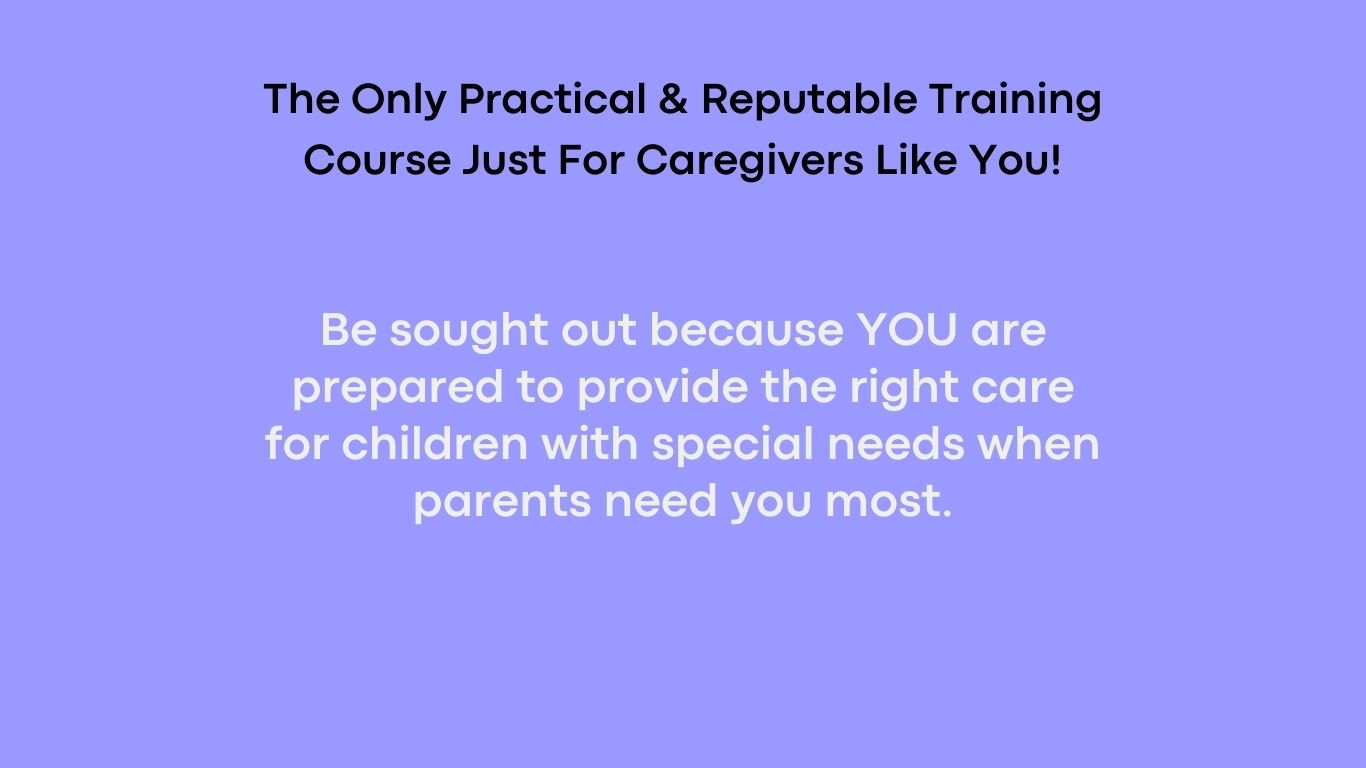 The Only Practical & Reputable Training Course Just For Caregivers Like You!

Be sought out because YOU are prepared to provide the right care for children with special needs when parents need you most.